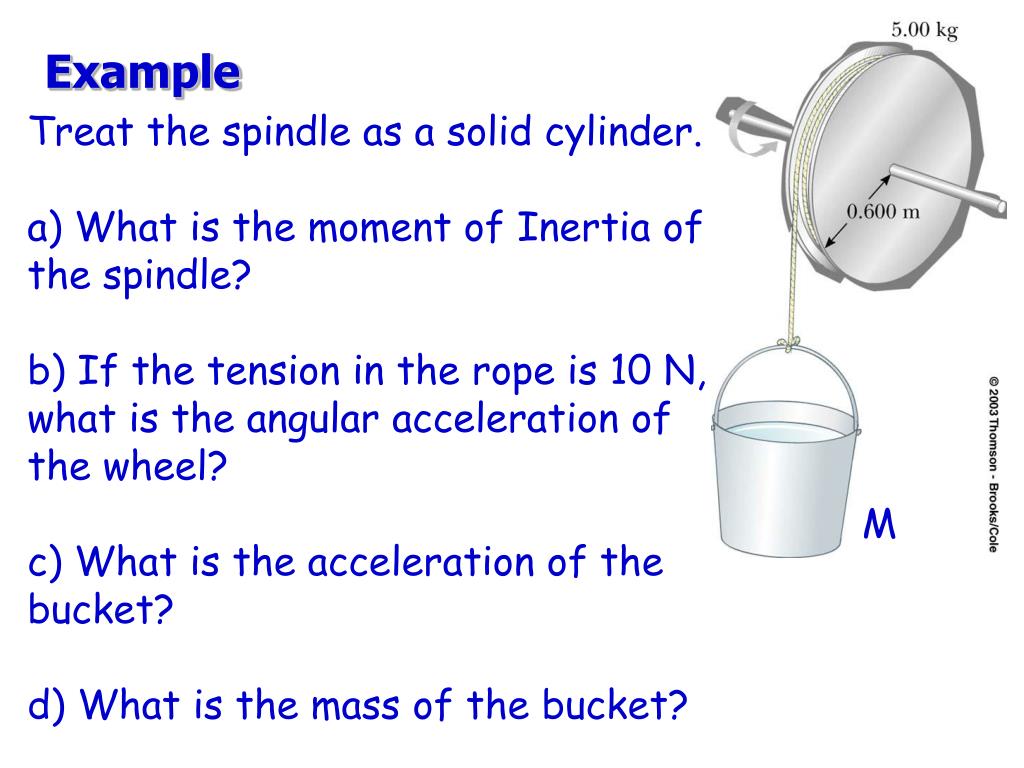 Example

Treat the spindle as a solid cylinder.

a) What is the moment of Inertia of the spindle?

b) If the tension in the rope is 10 N, what is the angular acceleration of the wheel?

c) What is the acceleration of the bucket?

d) What is the mass of the bucket?

5.00 kg

0.600 m

M

© 2003 Thomson - Brooks/Cole